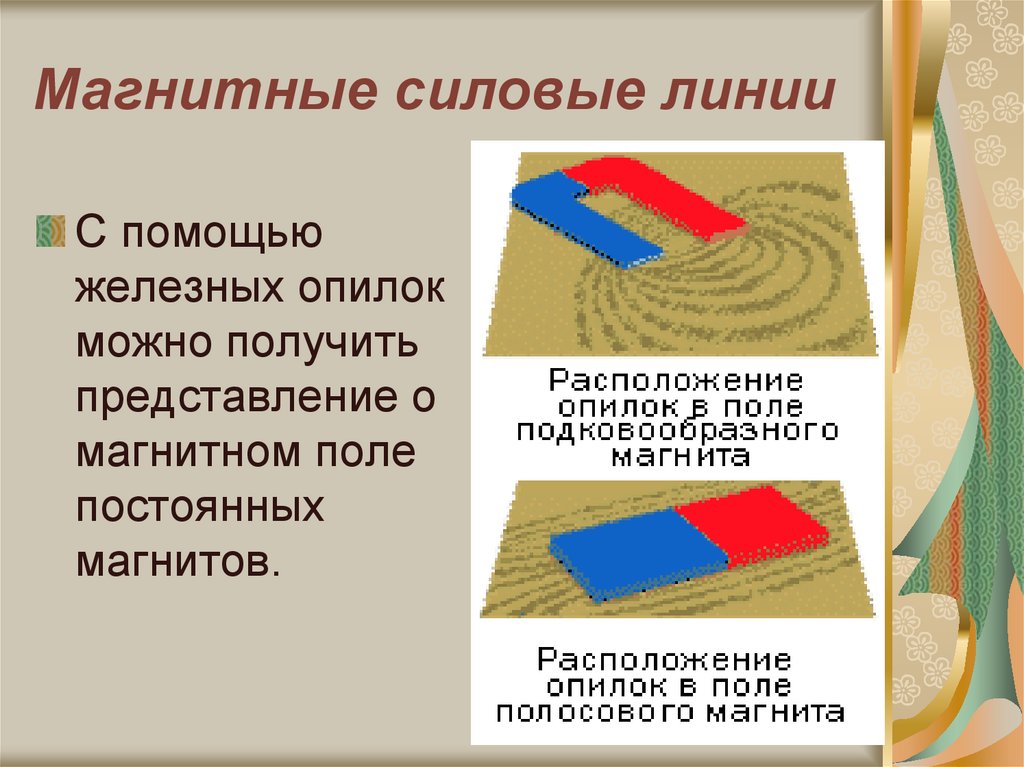 Магнитные силовые линии

С помощью железных опилок можно получить представление о магнитном поле постоянных магнитов.

Расположение опилок в поле подковообразного магнита

Расположение опилок в поле полосового магнита